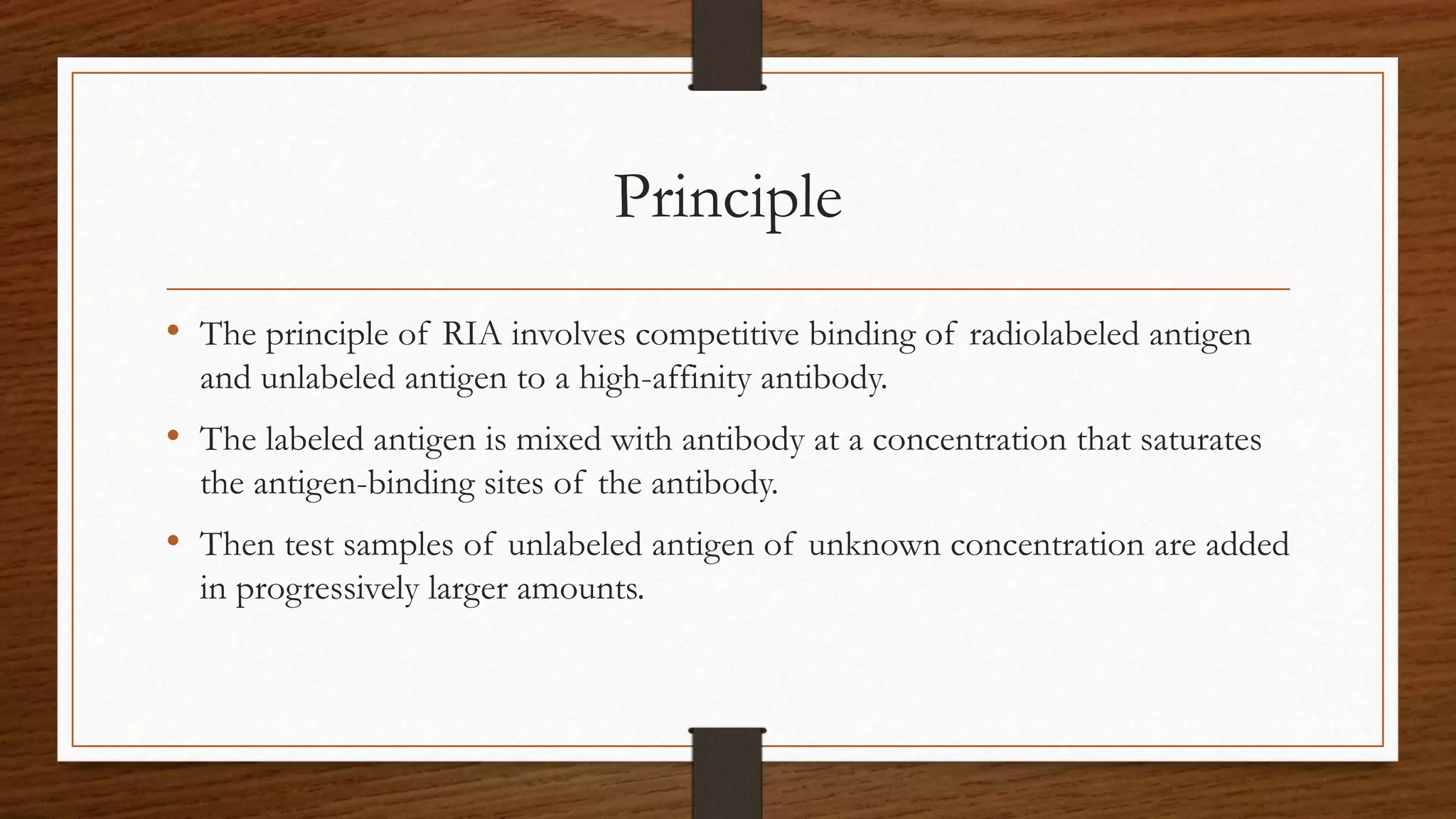 Principle

• The principle of RIA involves competitive binding of radiolabeled antigen and unlabeled antigen to a high-affinity antibody.

• The labeled antigen is mixed with antibody at a concentration that saturates the antigen-binding sites of the antibody.

• Then test samples of unlabeled antigen of unknown concentration are added in progressively larger amounts.